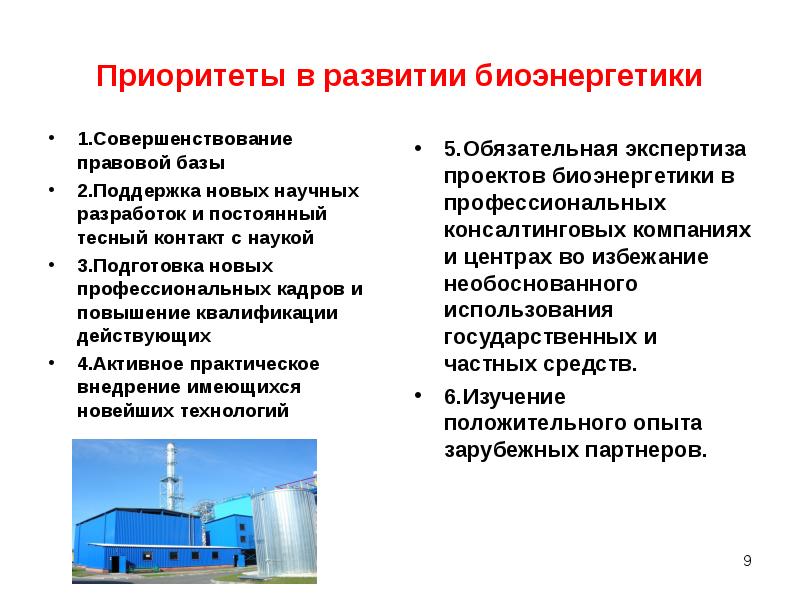 Приоритеты в развитии биоэнергетики

• 1.Совершенствование правовой базы
• 2.Поддержка новых научных разработок и постоянный тесный контакт с наукой
• 3.Подготовка новых профессиональных кадров и повышение квалификации действующих
• 4.Активное практическое внедрение имеющихся новейших технологий

• 5.Обязательная экспертиза проектов биоэнергетики в профессиональных консалтинговых компаниях и центрах во избежание необоснованного использования государственных и частных средств.
• 6.Изучение положительного опыта зарубежных партнеров.

9